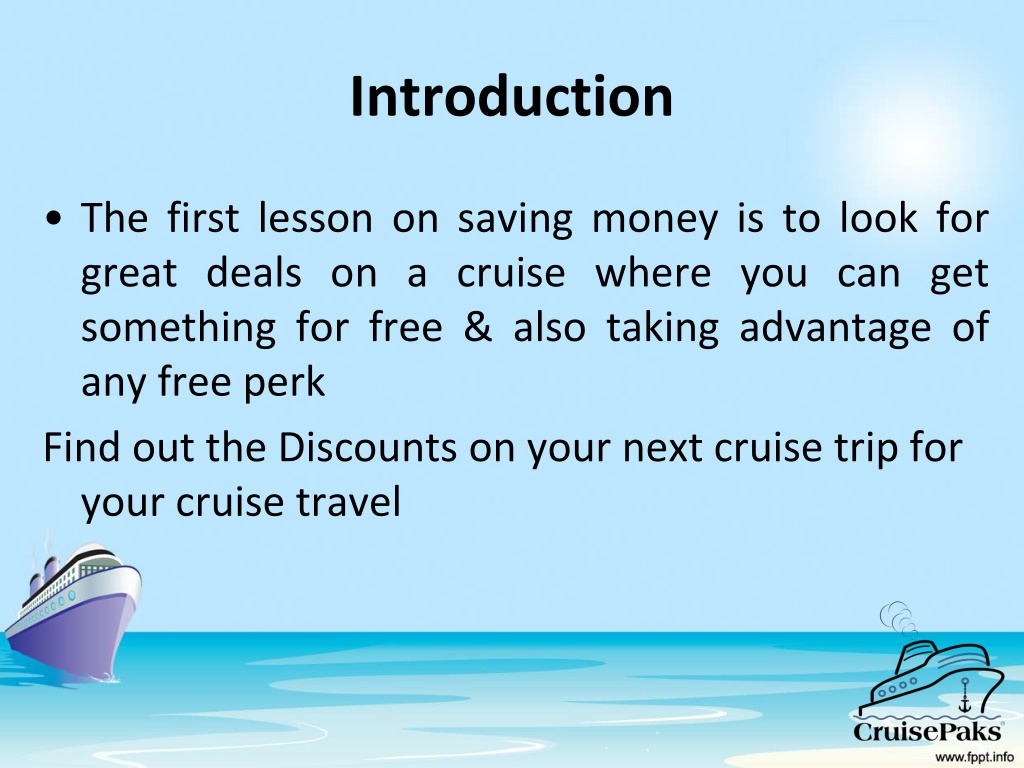 Introduction

• The first lesson on saving money is to look for great deals on a cruise where you can get something for free & also taking advantage of any free perk

Find out the Discounts on your next cruise trip for your cruise travel

CruisePaks®

www.fppt.info